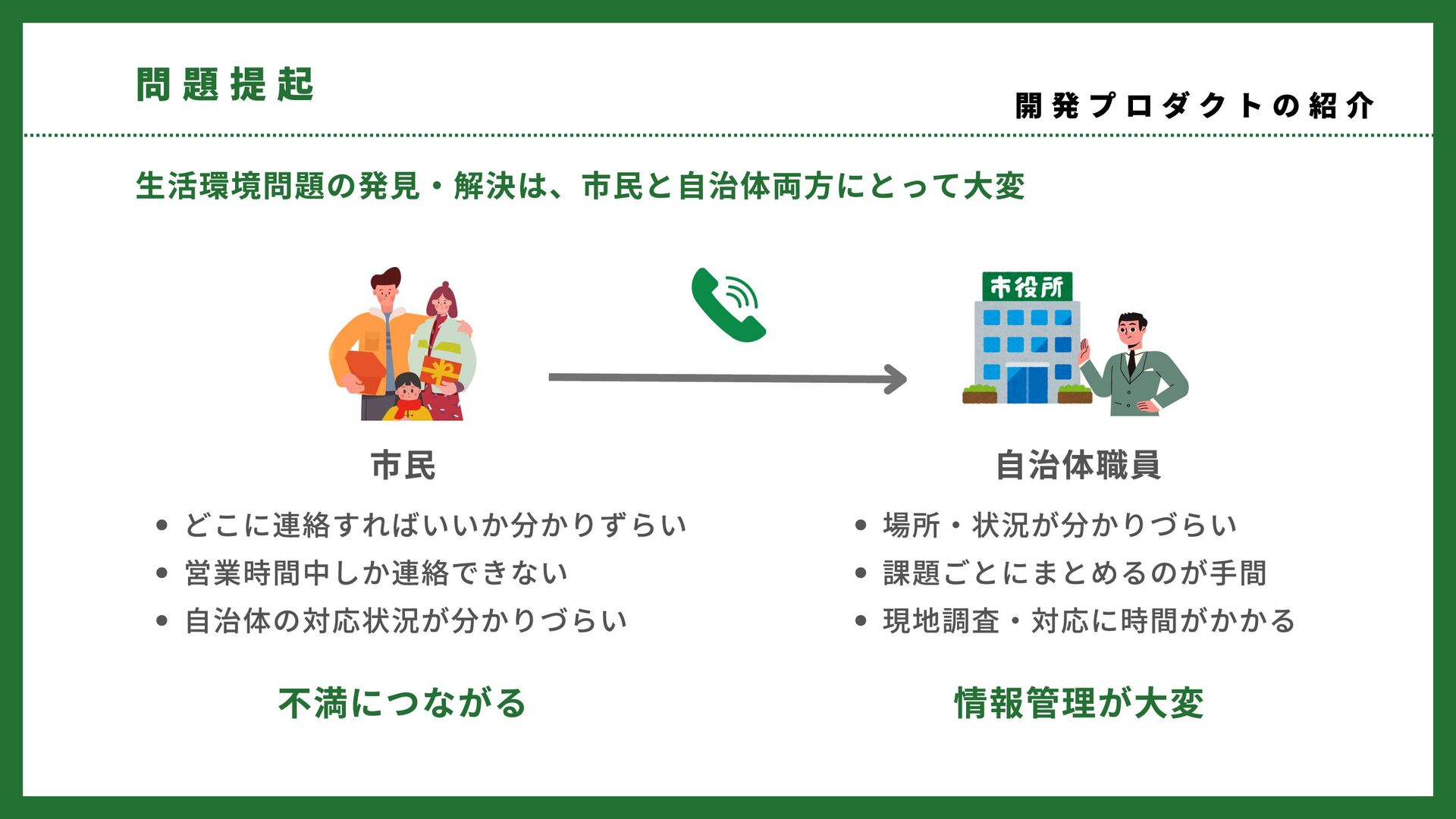 問題提起

開発プロダクトの紹介

生活環境問題の発見・解決は、市民と自治体両方にとって大変

市役所

市民

- どこに連絡すればいいか分かりずらい
- 営業時間中しか連絡できない
- 自治体の対応状況が分かりづらい

不満につながる

自治体職員

- 場所・状況が分かりづらい
- 課題ごとにまとめるのが手間
- 現地調査・対応に時間がかかる

情報管理が大変